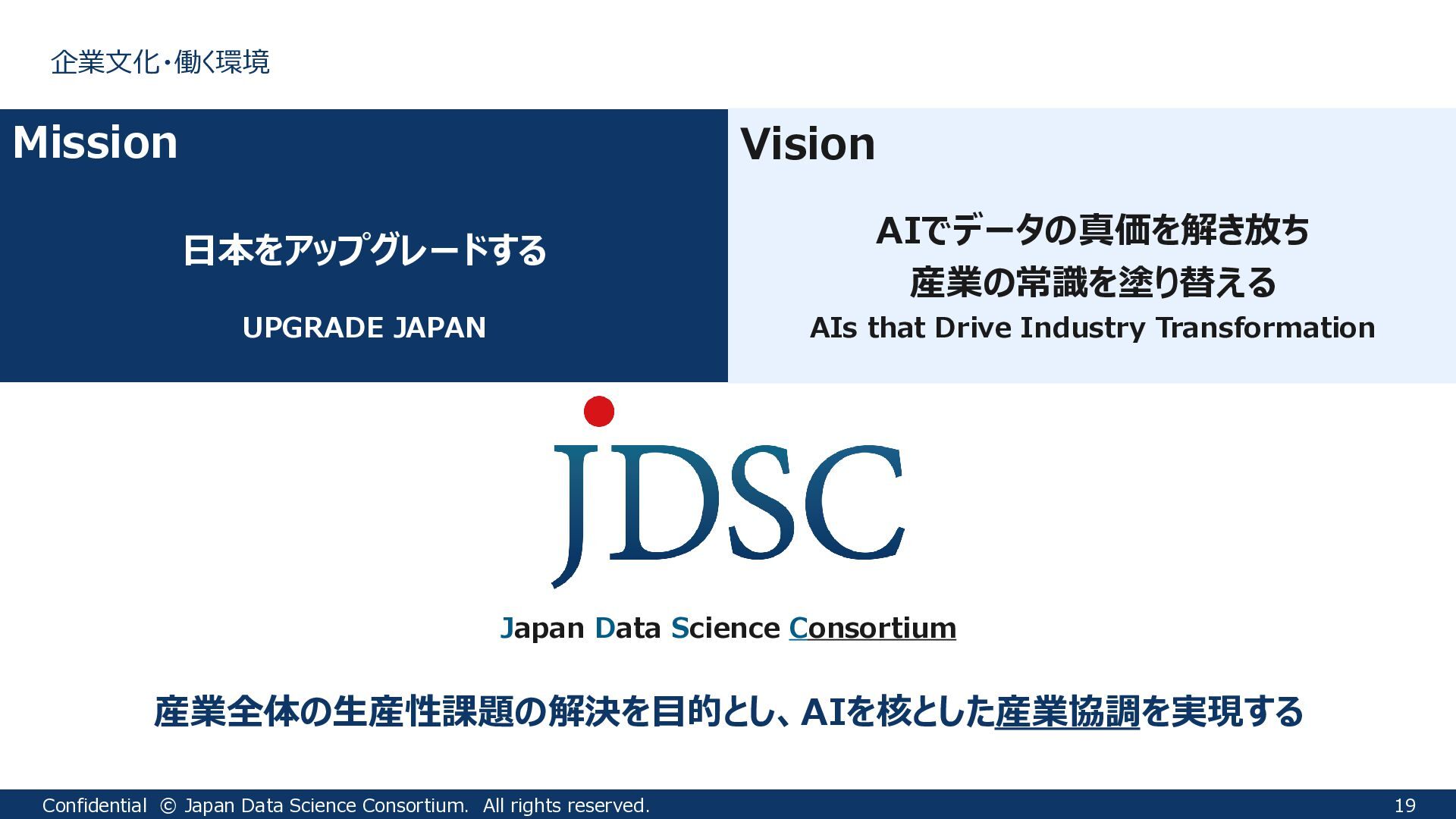 企業文化・働く環境

Mission

日本をアップグレードする

UPGRADE JAPAN

Vision

AIでデータの真価を解き放ち
産業の常識を塗り替える
AIs that Drive Industry Transformation

JDSC

Japan Data Science Consortium

産業全体の生産性課題の解決を目的とし、AIを核とした産業協調を実現する

Confidential © Japan Data Science Consortium. All rights reserved. 19